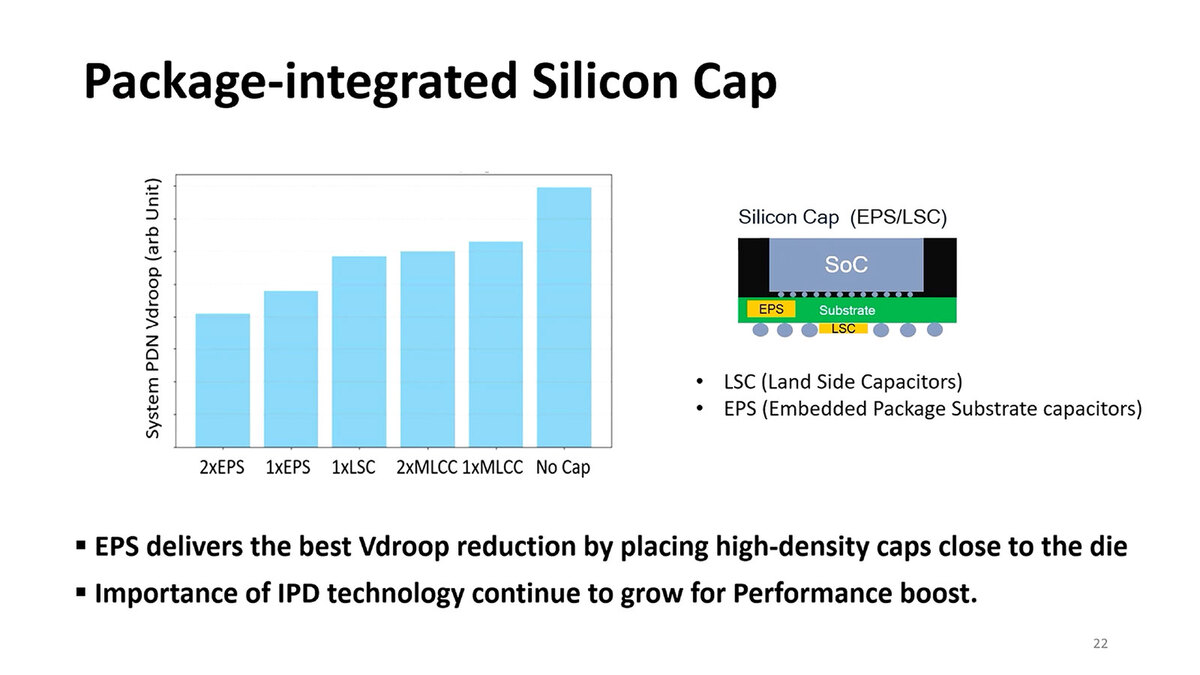 Package-integrated Silicon Cap

System PDN Vdroop (arb Unit)

2xEPS 1xEPS 1xLSC 2xMLCC 1xMLCC No Cap

Silicon Cap (EPS/LSC)

SoC

EPS

Substrate

LSC

• LSC (Land Side Capacitors)
• EPS (Embedded Package Substrate capacitors)

▪ EPS delivers the best Vdroop reduction by placing high-density caps close to the die
▪ Importance of IPD technology continue to grow for Performance boost.

22